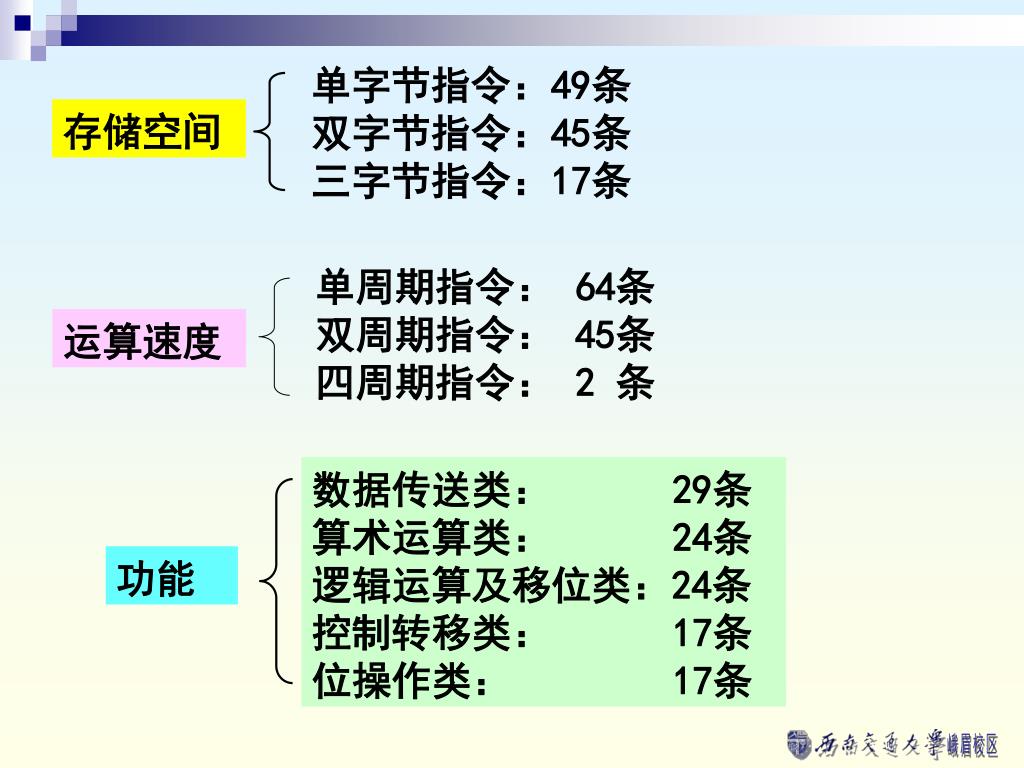 存储空间

单字节指令：49条
双字节指令：45条
三字节指令：17条

运算速度

单周期指令： 64条
双周期指令： 45条
四周期指令： 2 条

功能

数据传送类： 29条
算术运算类： 24条
逻辑运算及移位类：24条
控制转移类： 17条
位操作类： 17条

西南交通大学峨眉校区